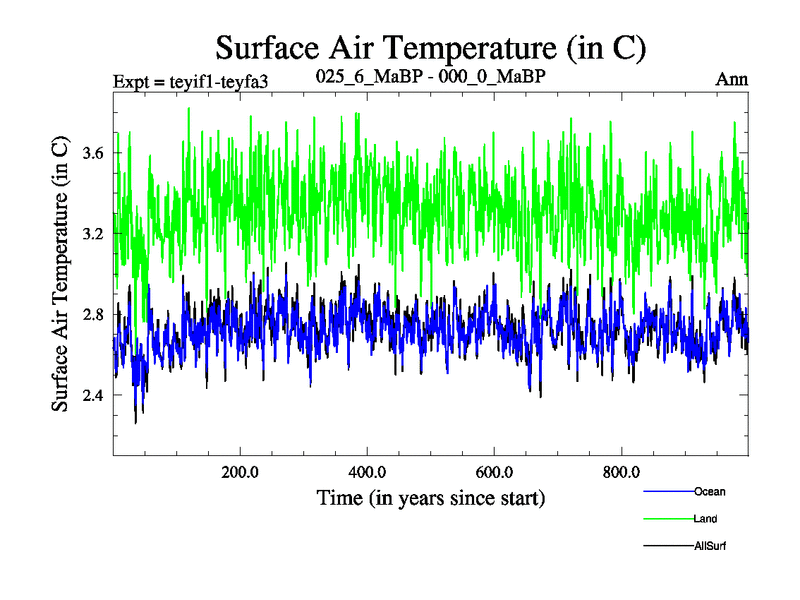 Surface Air Temperature (in C)

Expt = teyif1-teyfa3

025_6_MaBP - 000_0_MaBP

Ann

Surface Air Temperature (in C)

3.6

3.2

2.8

2.4

200.0

400.0

600.0

800.0

Time (in years since start)

Ocean

Land

AllSurf